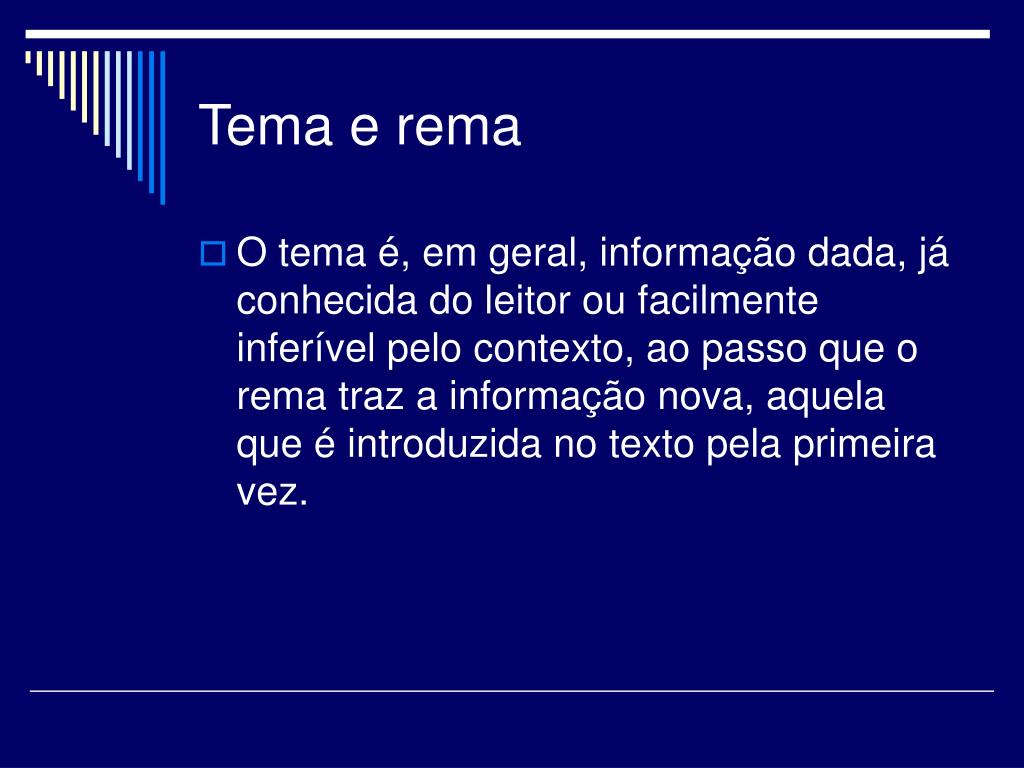 Tema e rema

O tema é, em geral, informação dada, já conhecida do leitor ou facilmente inferível pelo contexto, ao passo que o rema traz a informação nova, aquela que é introduzida no texto pela primeira vez.